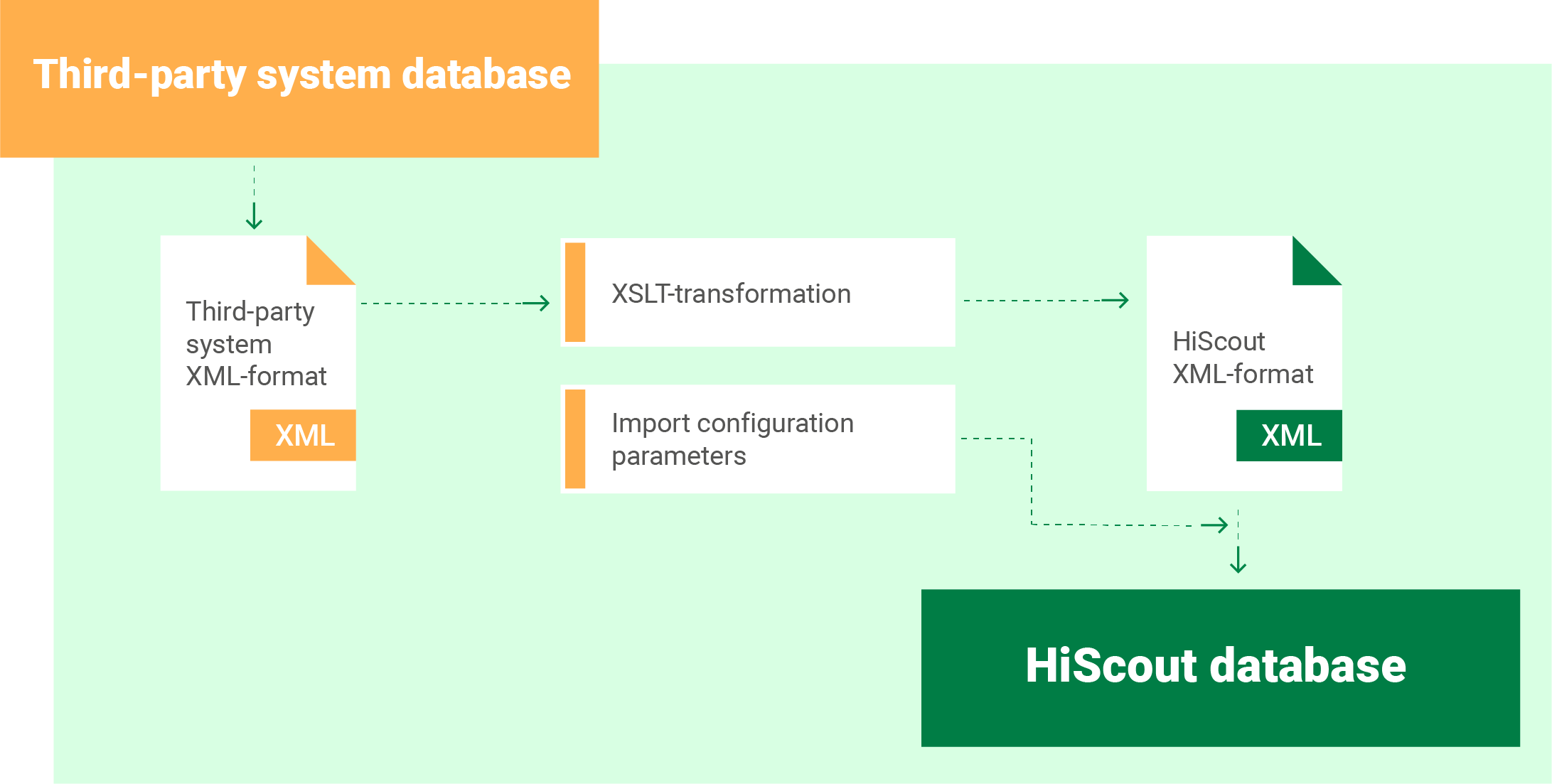 Third-party system database

Third-party system XML-format

XML

XSLT-transformation

Import configuration parameters

HiScout XML-format

XML

HiScout database